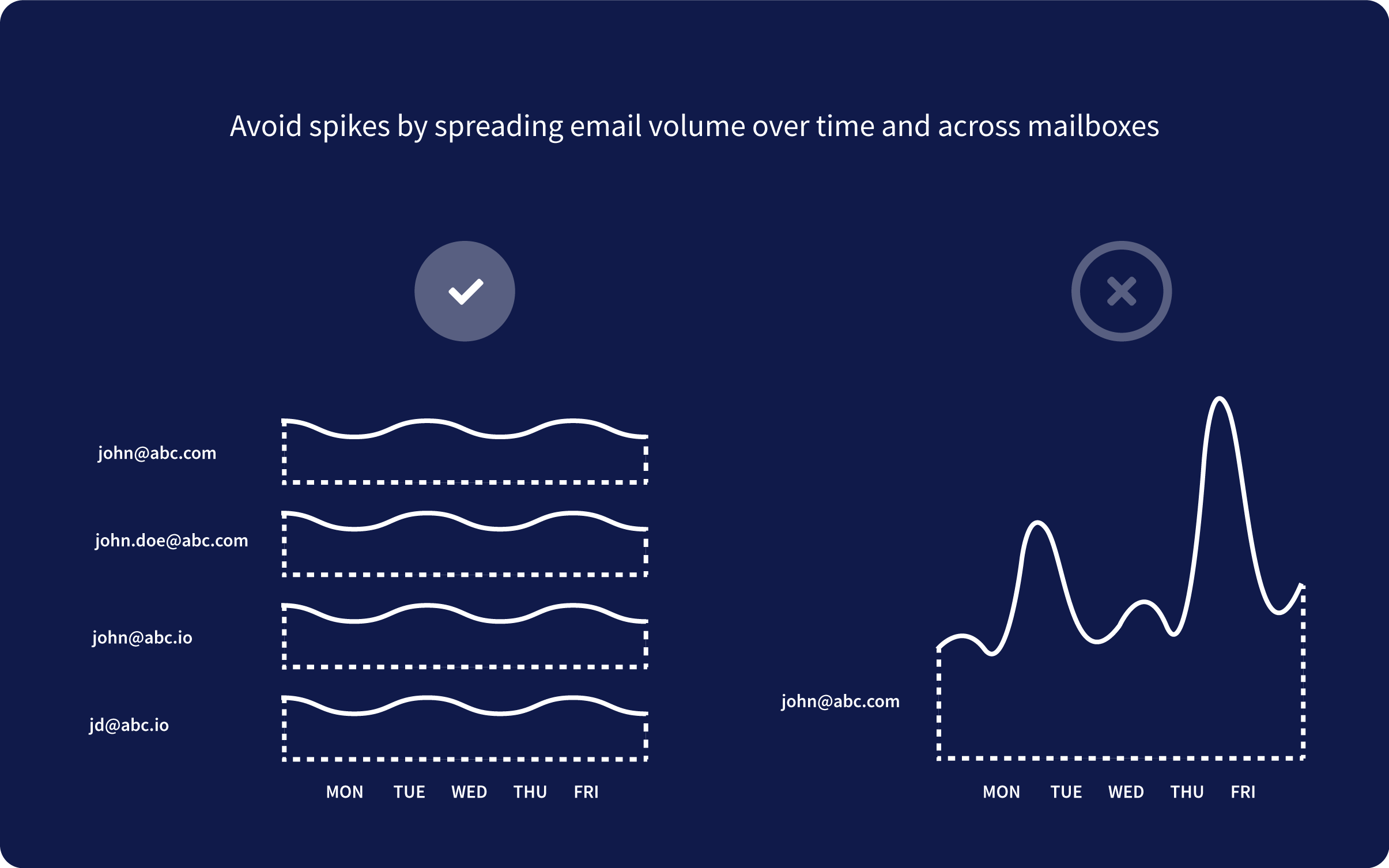 Avoid spikes by spreading email volume over time and across mailboxes

john@abc.com

john.doe@abc.com

john@abc.io

jd@abc.io

MON TUE WED THU FRI

john@abc.com

MON TUE WED THU FRI